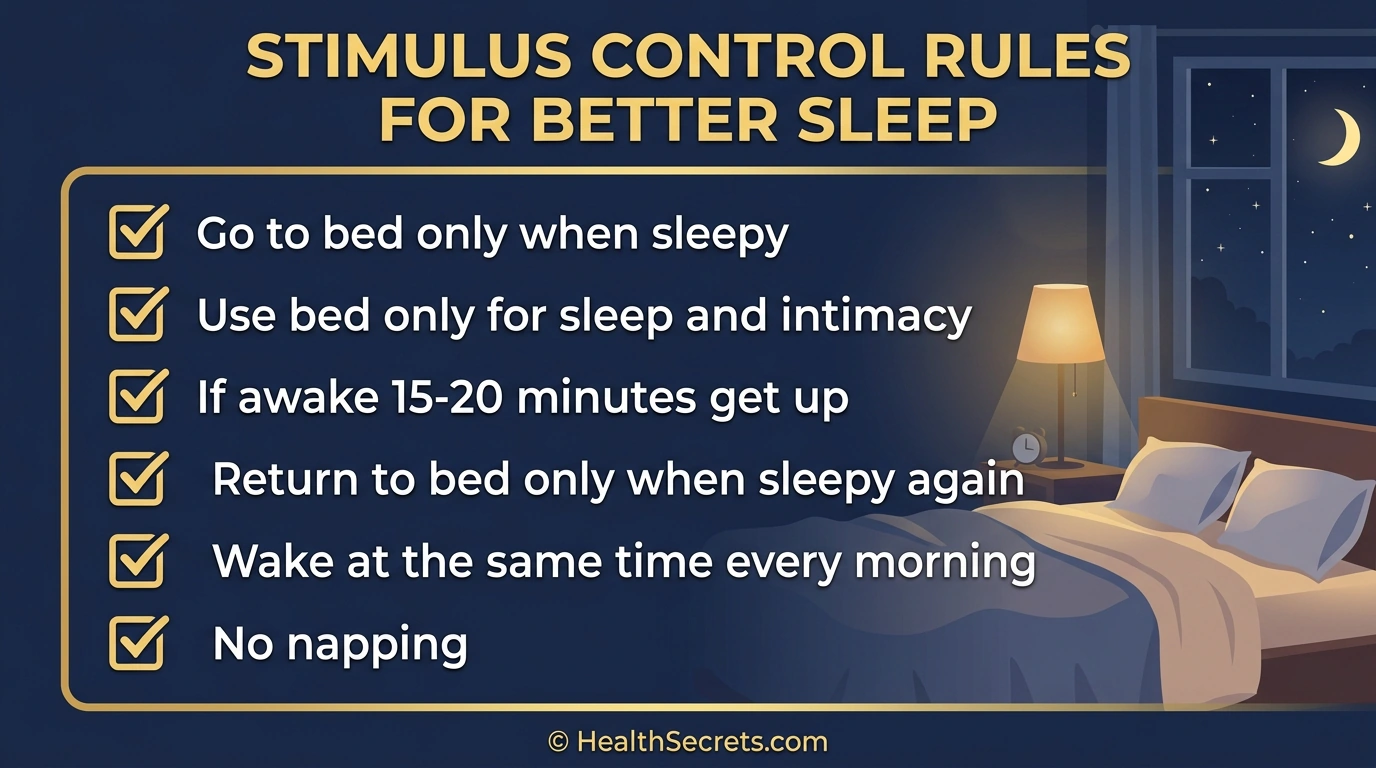 STIMULUS CONTROL RULES FOR BETTER SLEEP

Go to bed only when sleepy

Use bed only for sleep and intimacy

If awake 15-20 minutes get up

Return to bed only when sleepy again

Wake at the same time every morning

No napping

© HealthSecrets.com